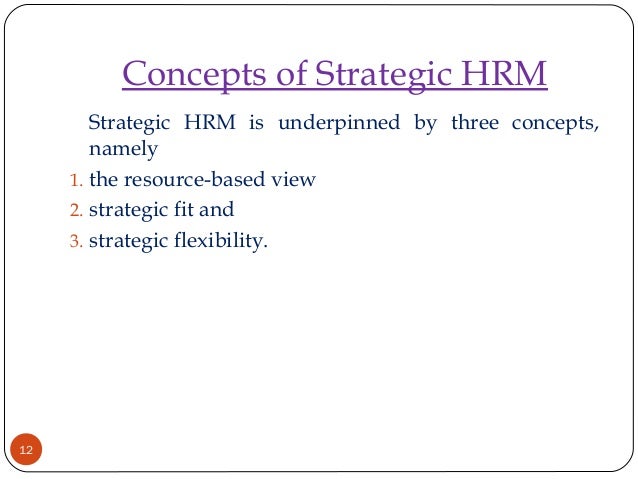 Concepts of Strategic HRM

Strategic HRM is underpinned by three concepts, namely

1. the resource-based view
2. strategic fit and
3. strategic flexibility.

12